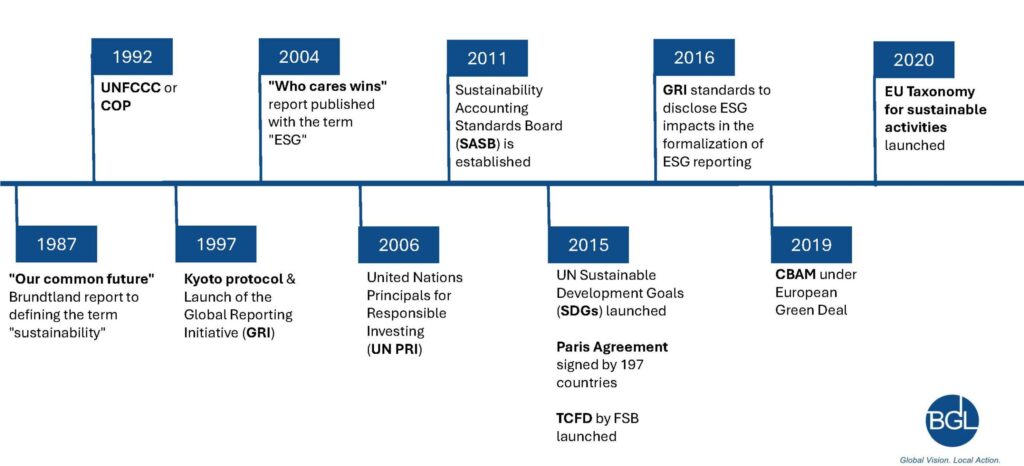 1992

UNFCCC or COP

2004

"Who cares wins" report published with the term "ESG"

2011

Sustainability Accounting Standards Board (SASB) is established

2016

GRI standards to disclose ESG impacts in the formalization of ESG reporting

2020

EU Taxonomy for sustainable activities launched

1987

"Our common future" Brundtland report to defining the term "sustainability"

1997

Kyoto protocol & Launch of the Global Reporting Initiative (GRI)

2006

United Nations Principals for Responsible Investing (UN PRI)

2015

UN Sustainable Development Goals (SDGs) launched

Paris Agreement signed by 197 countries

TCFD by FSB launched

2019

CBAM under European Green Deal

BGL

Global Vision. Local Action.